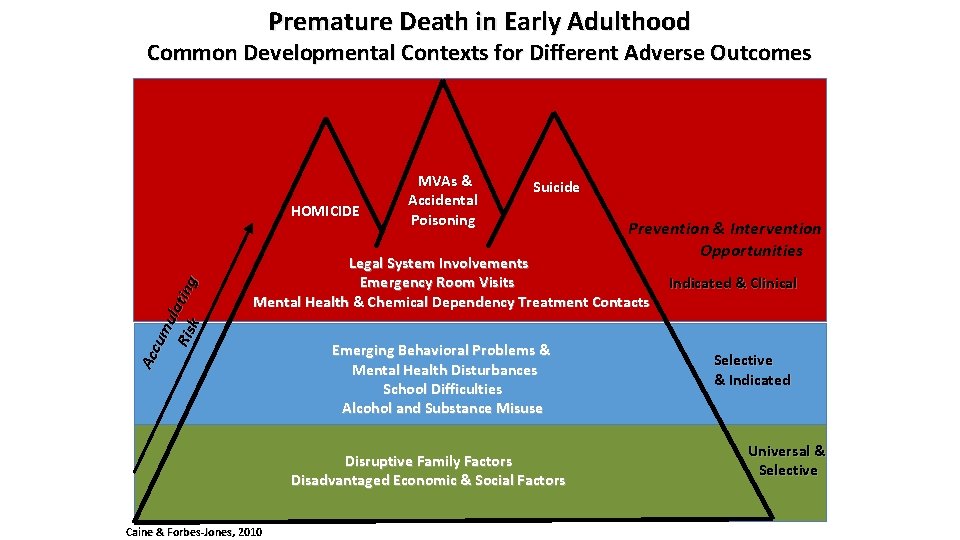 Premature Death in Early Adulthood

Common Developmental Contexts for Different Adverse Outcomes

HOMICIDE

MVAs & Accidental Poisoning

Suicide

Prevention & Intervention Opportunities

Accumulating Risk

Legal System Involvements
Emergency Room Visits
Mental Health & Chemical Dependency Treatment Contacts

Indicated & Clinical

Emerging Behavioral Problems & Mental Health Disturbances
School Difficulties
Alcohol and Substance Misuse

Selective & Indicated

Disruptive Family Factors
Disadvantaged Economic & Social Factors

Universal & Selective

Caine & Forbes-Jones, 2010